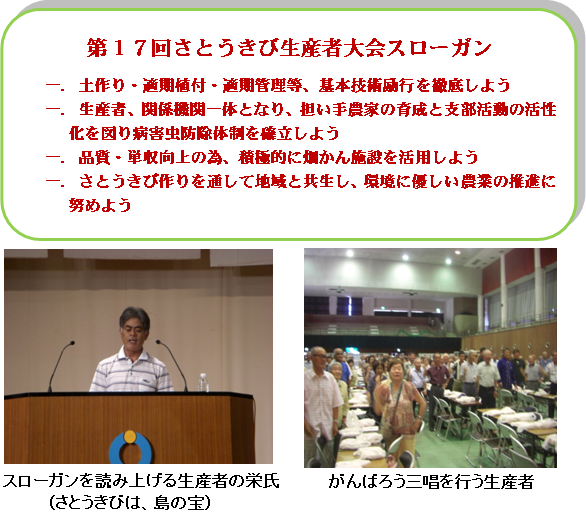 第１７回さとうきび生産者大会スローガン

一．土作り・適期植付・適期管理等、基本技術励行を徹底しよう

一．生産者、関係機関一体となり、担い手農家の育成と支部活動の活性化を図り病害虫防除体制を確立しよう

一．品質・単収向上の為、積極的に畑かん施設を活用しよう

一．さとうきび作りを通して地域と共生し、環境に優しい農業の推進に努めよう

スローガンを読み上げる生産者の栄氏
（さとうきびは、島の宝）

がんばろう三唱を行う生産者